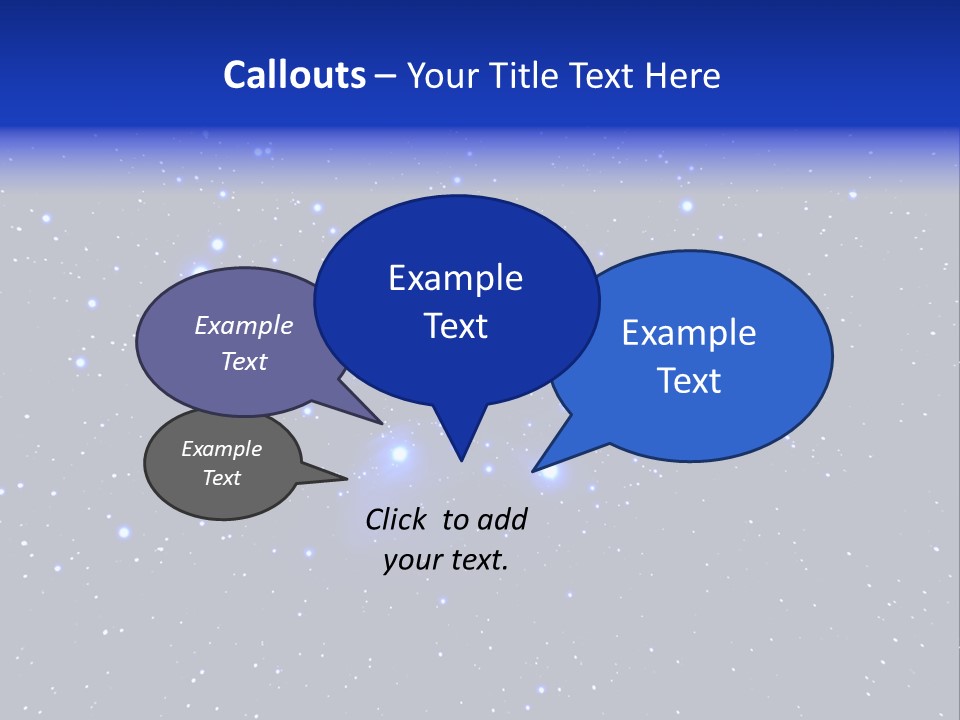 Callouts – Your Title Text Here

Example Text

Example Text

Example Text

Example Text

Click to add your text.